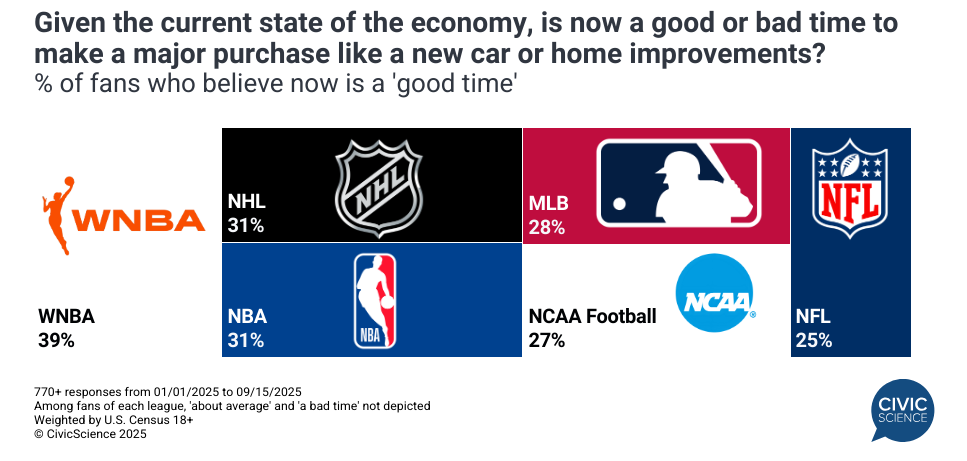 Given the current state of the economy, is now a good or bad time to make a major purchase like a new car or home improvements?
% of fans who believe now is a 'good time'

WNBA

WNBA
39%

NHL

NHL
31%

NBA

NBA
31%

MLB
28%

NCAA

NCAA Football
27%

NFL

NFL
25%

770+ responses from 01/01/2025 to 09/15/2025
Among fans of each league, 'about average' and 'a bad time' not depicted
Weighted by U.S. Census 18+
© CivicScience 2025

CIVIC SCIENCE